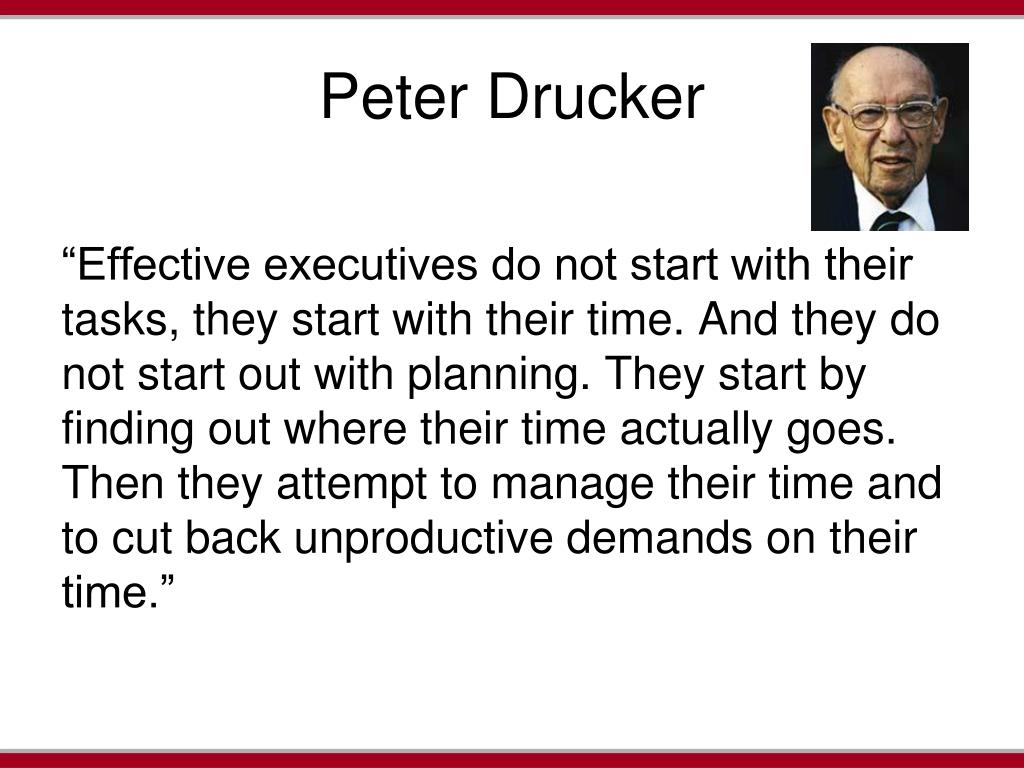 Peter Drucker

“Effective executives do not start with their tasks, they start with their time. And they do not start out with planning. They start by finding out where their time actually goes. Then they attempt to manage their time and to cut back unproductive demands on their time.”